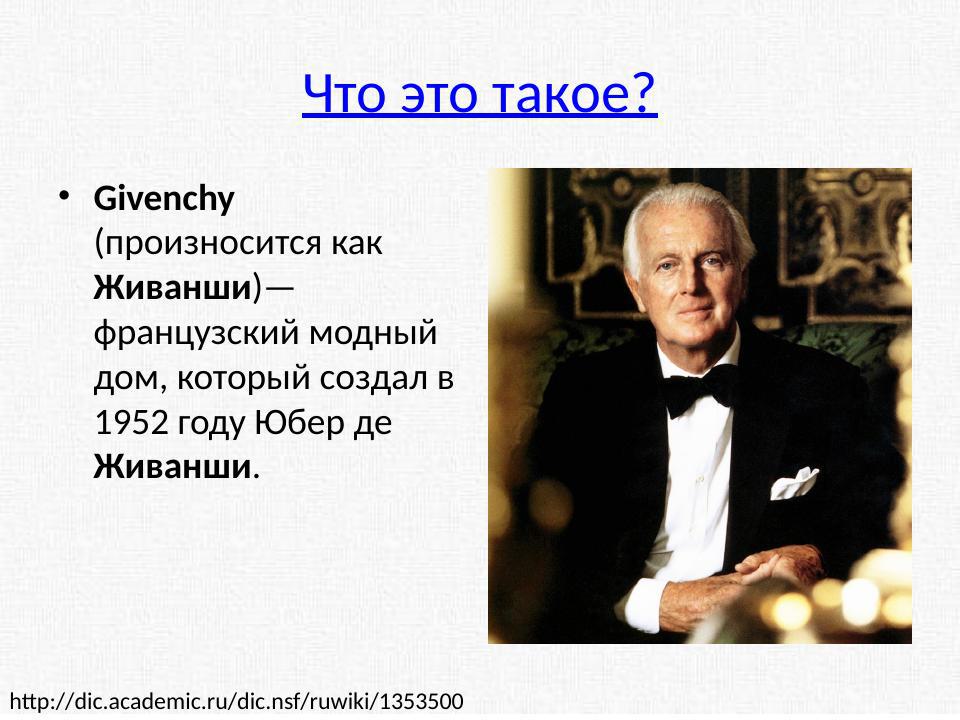 Что это такое?

• Givenchy (произносится как Живанши)— французский модный дом, который создал в 1952 году Юбер де Живанши.

http://dic.academic.ru/dic.nsf/ruwiki/1353500